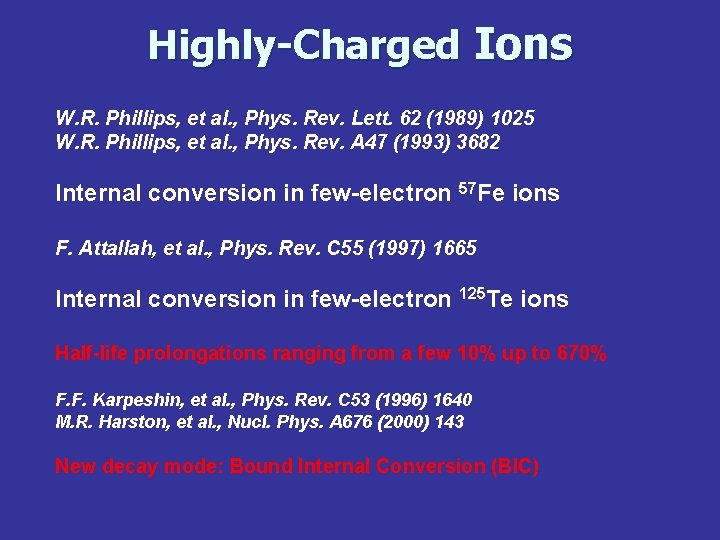 Highly-Charged Ions

W.R. Phillips, et al., Phys. Rev. Lett. 62 (1989) 1025
W.R. Phillips, et al., Phys. Rev. A47 (1993) 3682

Internal conversion in few-electron $^{57}$Fe ions

F. Attallah, et al., Phys. Rev. C55 (1997) 1665

Internal conversion in few-electron $^{125}$Te ions

Half-life prolongations ranging from a few 10% up to 670%

F.F. Karpeshin, et al., Phys. Rev. C53 (1996) 1640
M.R. Harston, et al., Nucl. Phys. A676 (2000) 143

New decay mode: Bound Internal Conversion (BIC)